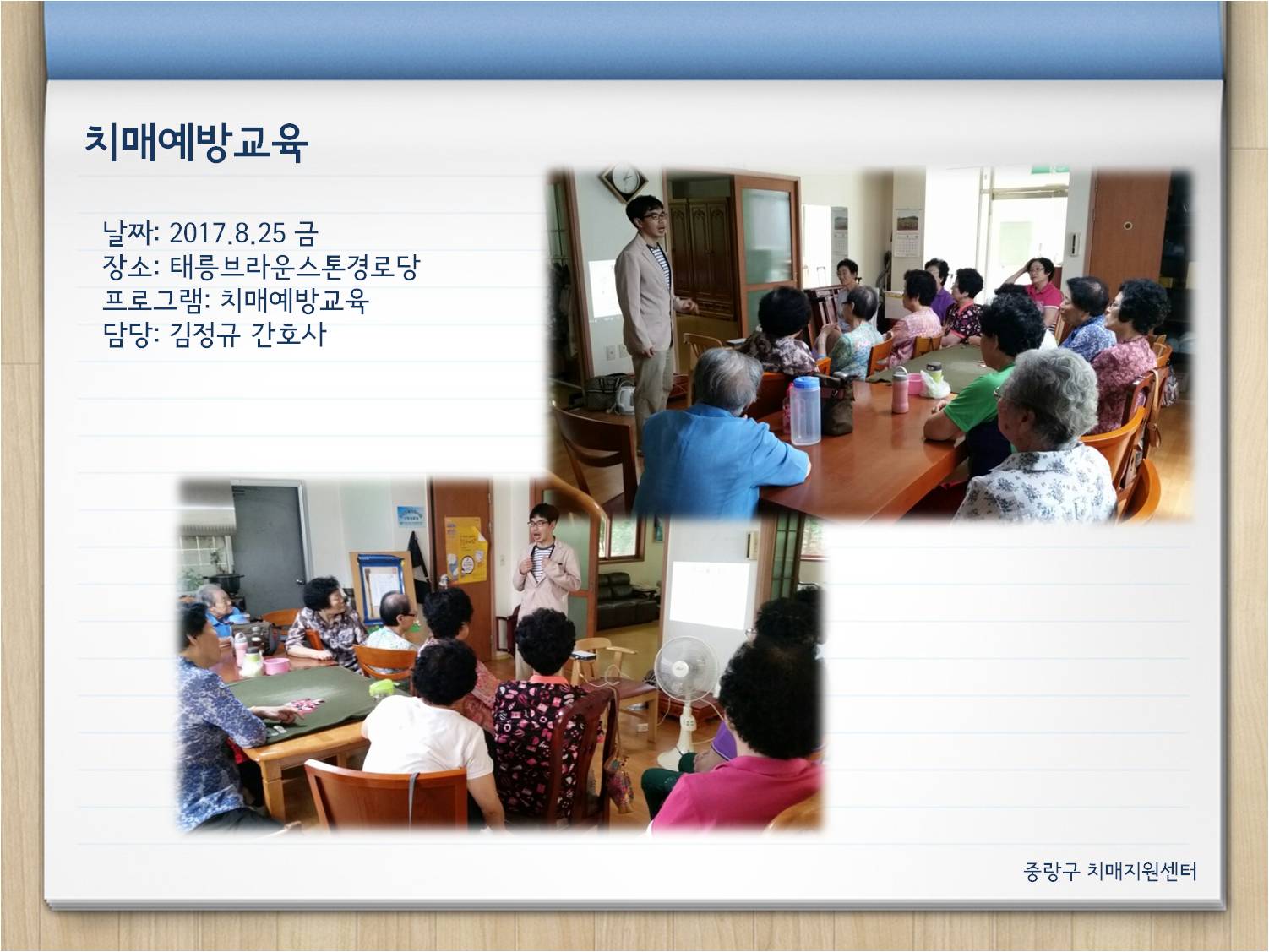 치매예방교육

날짜: 2017.8.25 금
장소: 태릉브라운스톤경로당
프로그램: 치매예방교육
담당: 김정규 간호사

중랑구 치매지원센터